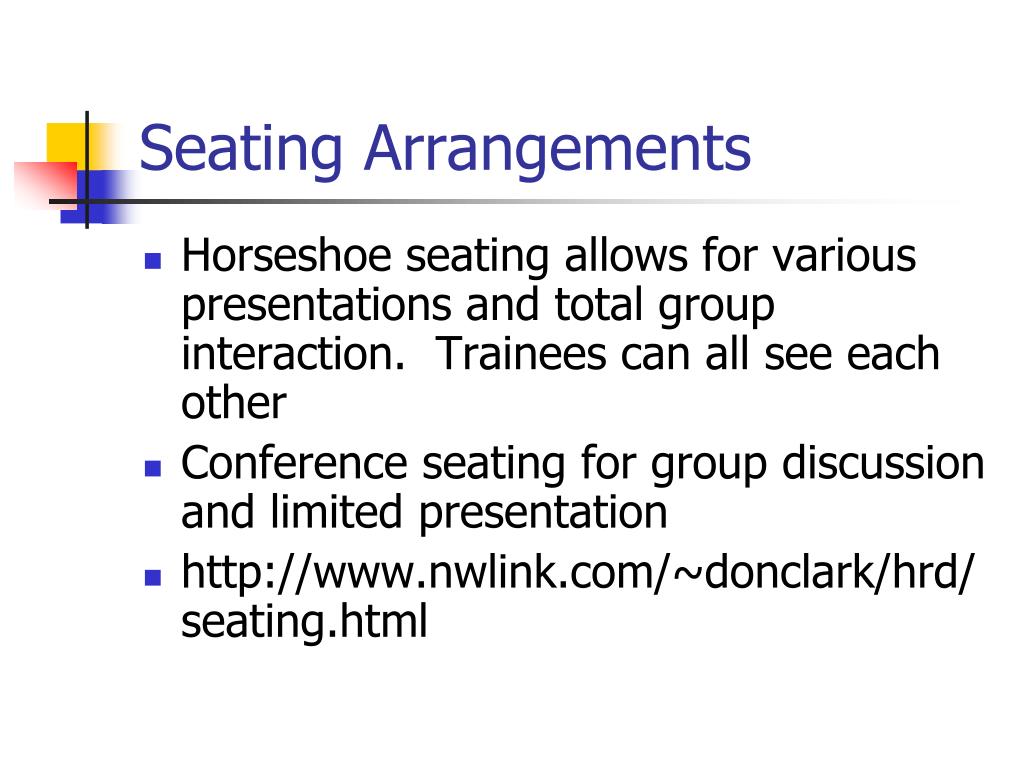 Seating Arrangements

- Horseshoe seating allows for various presentations and total group interaction.  Trainees can all see each other
- Conference seating for group discussion and limited presentation
- http://www.nwlink.com/~donclark/hrd/seating.html